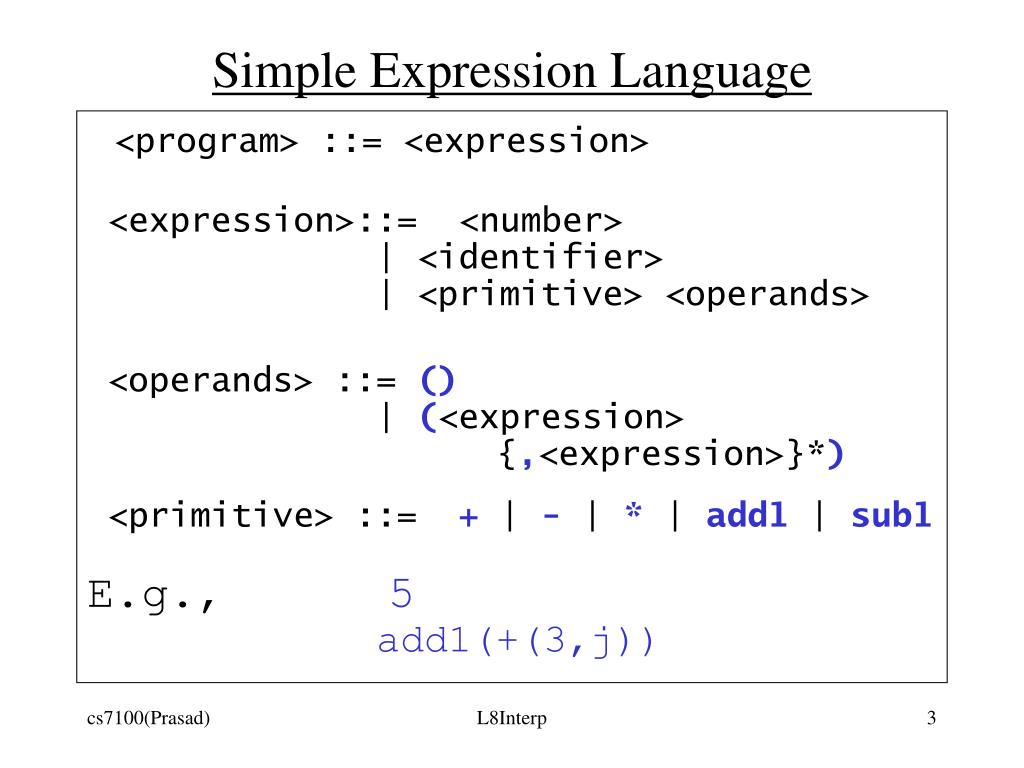 Simple Expression Language

<program> ::= <expression>

<expression>::= <number>
| <identifier>
| <primitive> <operands>

<operands> ::= ()
| (<expression>
{,<expression>}*)

<primitive> ::= + | - | * | add1 | sub1

E.g., 5
add1(+(3,j))

cs7100(Prasad)

L8Interp

3